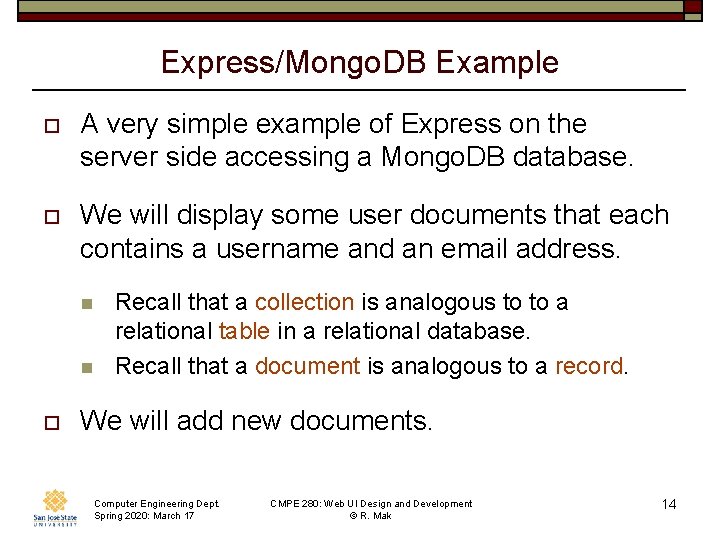 Express/MongoDB Example

A very simple example of Express on the server side accessing a MongoDB database.

We will display some user documents that each contains a username and an email address.

Recall that a collection is analogous to to a relational table in a relational database.

Recall that a document is analogous to a record.

We will add new documents.

San José State UNIVERSITY

Computer Engineering Dept. Spring 2020: March 17

CMPE 280: Web UI Design and Development © R. Mak

14